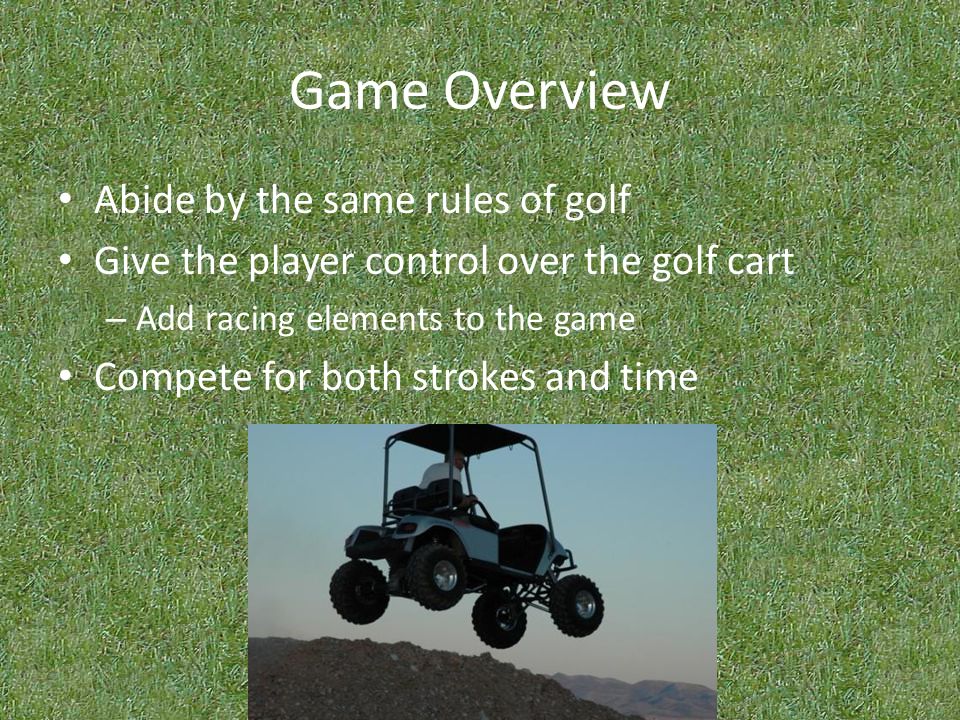 Game Overview

• Abide by the same rules of golf
• Give the player control over the golf cart
– Add racing elements to the game
• Compete for both strokes and time